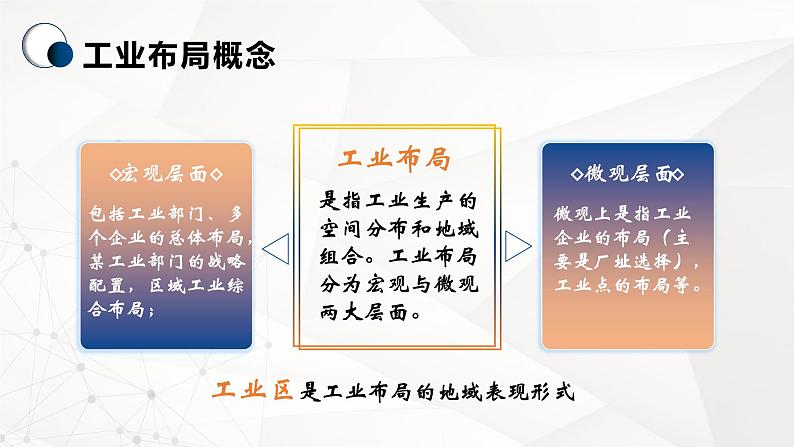 工业布局概念

◇宏观层面◇

包括工业部门、多个企业的总体布局，某工业部门的战略配置，区域工业综合布局；

工业布局

是指工业生产的空间分布和地域组合。工业布局分为宏观与微观两大层面。

◇微观层面◇

微观上是指工业企业的布局（主要是厂址选择），工业点的布局等。

工业区是工业布局的地域表现形式